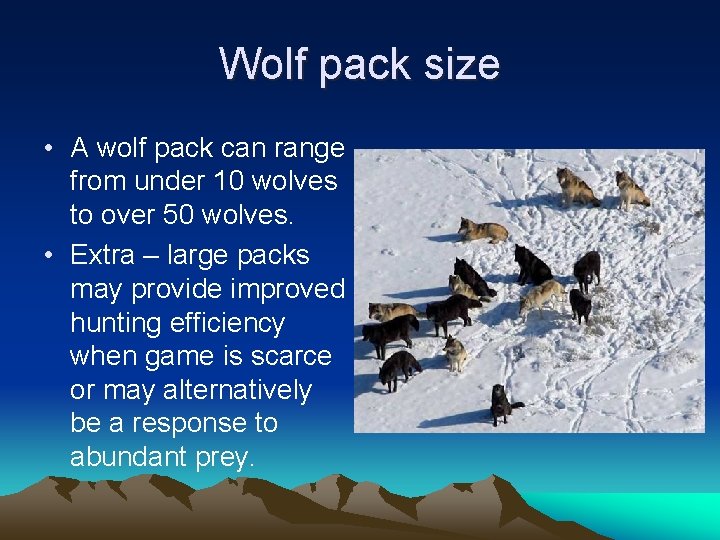 Wolf pack size

• A wolf pack can range from under 10 wolves to over 50 wolves.

• Extra – large packs may provide improved hunting efficiency when game is scarce or may alternatively be a response to abundant prey.